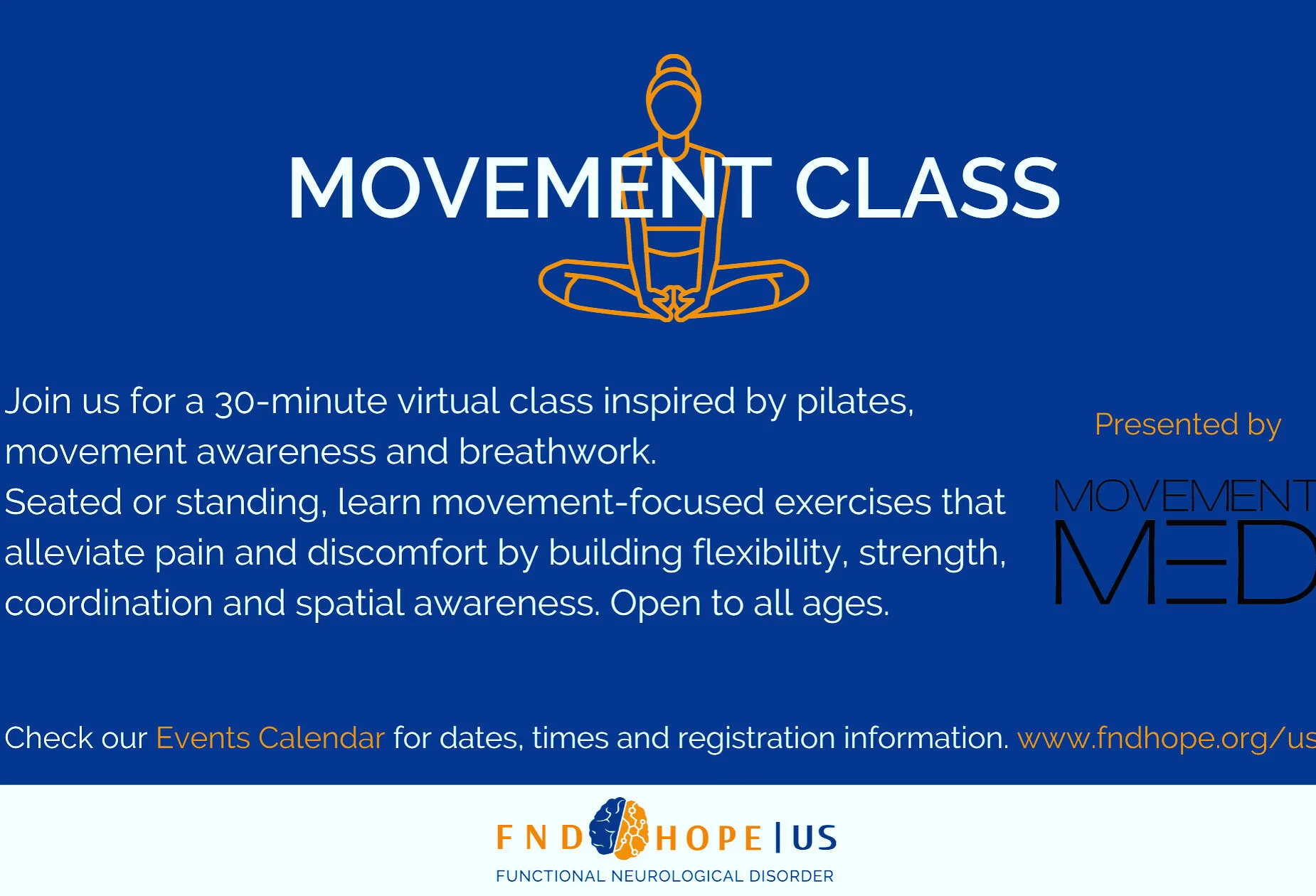 MOVEMENT CLASS

Join us for a 30-minute virtual class inspired by pilates, movement awareness and breathwork.
Seated or standing, learn movement-focused exercises that alleviate pain and discomfort by building flexibility, strength, coordination and spatial awareness. Open to all ages.

Presented by

MOVEMENT MED

Check our Events Calendar for dates, times and registration information. www.fndhope.org/us

FND HOPE | US
FUNCTIONAL NEUROLOGICAL DISORDER